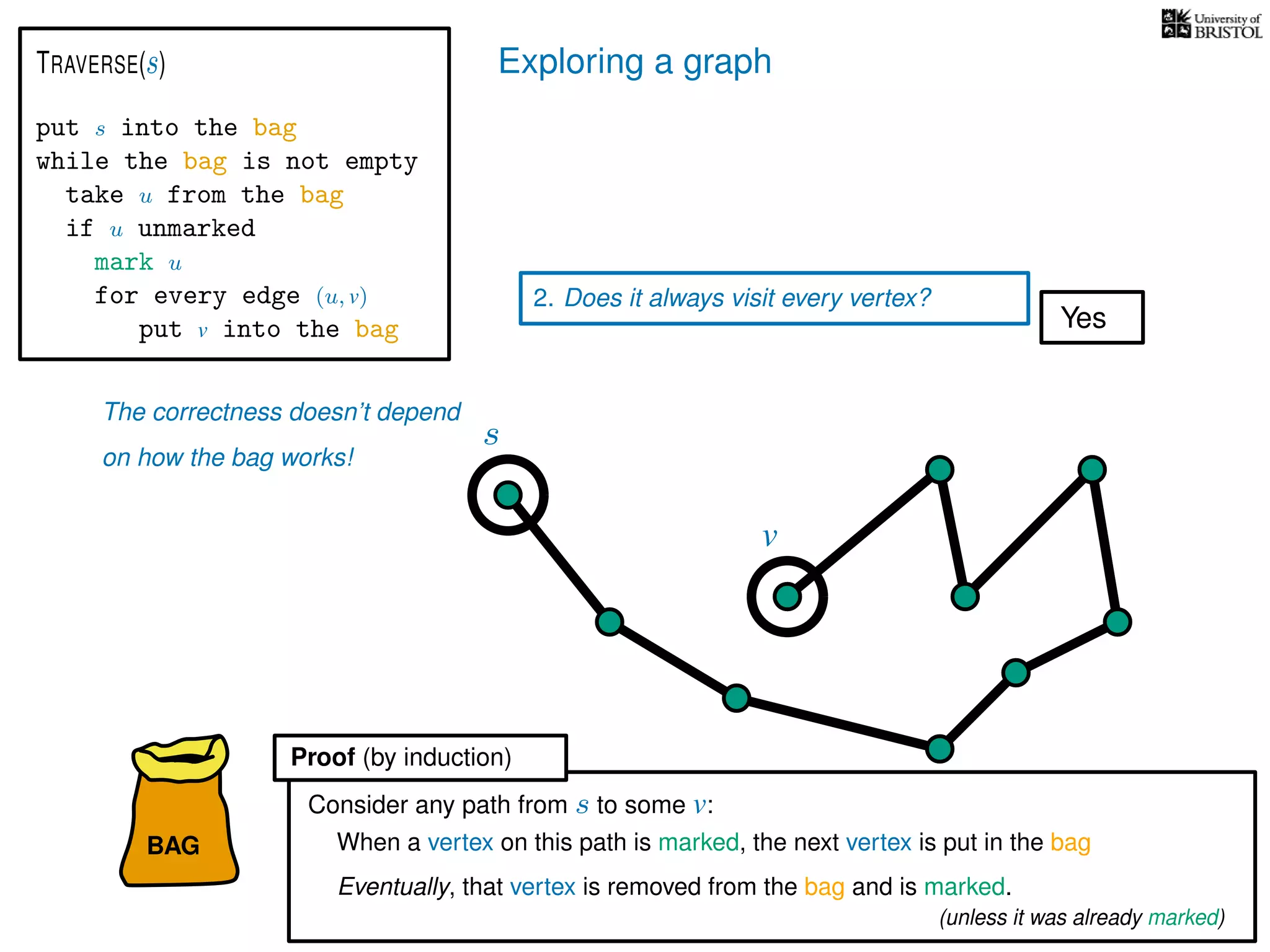 University of BRISTOL

TRAVERSE($s$)

put $s$ into the bag
while the bag is not empty
take $u$ from the bag
if $u$ unmarked
mark $u$
for every edge $(u, v)$
put $v$ into the bag

Exploring a graph

2. Does it always visit every vertex?

Yes

The correctness doesn't depend on how the bag works!

$s$

$v$

BAG

Proof (by induction)

Consider any path from $s$ to some $v$:

When a vertex on this path is marked, the next vertex is put in the bag

Eventually, that vertex is removed from the bag and is marked.

(unless it was already marked)